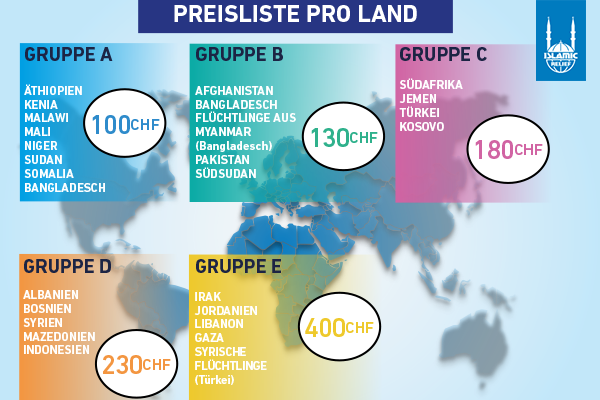 PREISLISTE PRO LAND

ISLAMIC RELIEF

GRUPPE A

ÄTHIOPIEN
KENIA
MALAWI
MALI
NIGER
SUDAN
SOMALIA
BANGLADESCH

100CHF

GRUPPE B

AFGHANISTAN
BANGLADESCH
FLÜCHTLINGE AUS MYANMAR (Bangladesch)
PAKISTAN
SÜDSUDAN

130CHF

GRUPPE C

SÜDAFRIKA
JEMEN
TÜRKEI
KOSOVO

180CHF

GRUPPE D

ALBANIEN
BOSNIEN
SYRIEN
MAZEDONIEN
INDONESIEN

230CHF

GRUPPE E

IRAK
JORDANIEN
LIBANON
GAZA
SYRISCHE FLÜCHTLINGE (Türkei)

400CHF